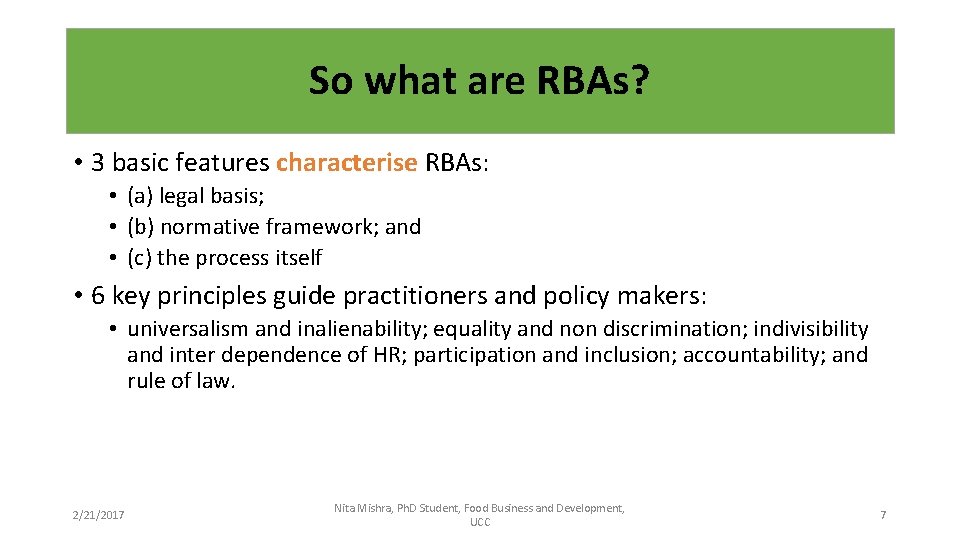 So what are RBAs?

• 3 basic features characterise RBAs:

• (a) legal basis;
• (b) normative framework; and
• (c) the process itself

• 6 key principles guide practitioners and policy makers:

• universalism and inalienability; equality and non discrimination; indivisibility and inter dependence of HR; participation and inclusion; accountability; and rule of law.

2/21/2017

Nita Mishra, PhD Student, Food Business and Development, UCC

7